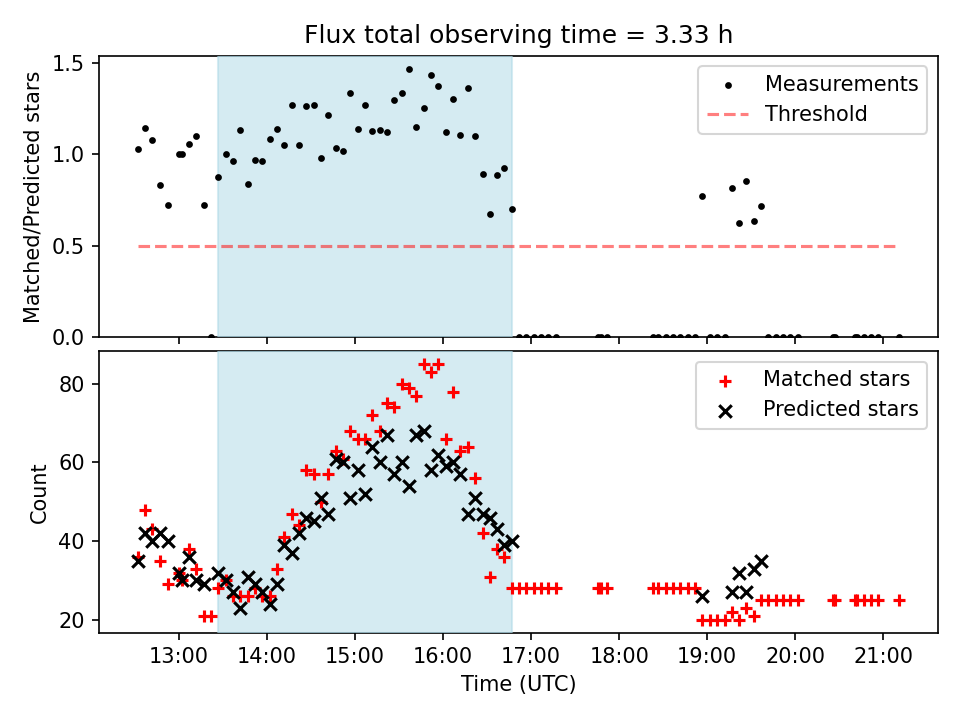 Flux total observing time = 3.33 h

Matched/Predicted stars

1.5
1.0
0.5
0.0

Measurements
Threshold

Count

80
60
40
20

Matched stars
Predicted stars

13:00 14:00 15:00 16:00 17:00 18:00 19:00 20:00 21:00

Time (UTC)